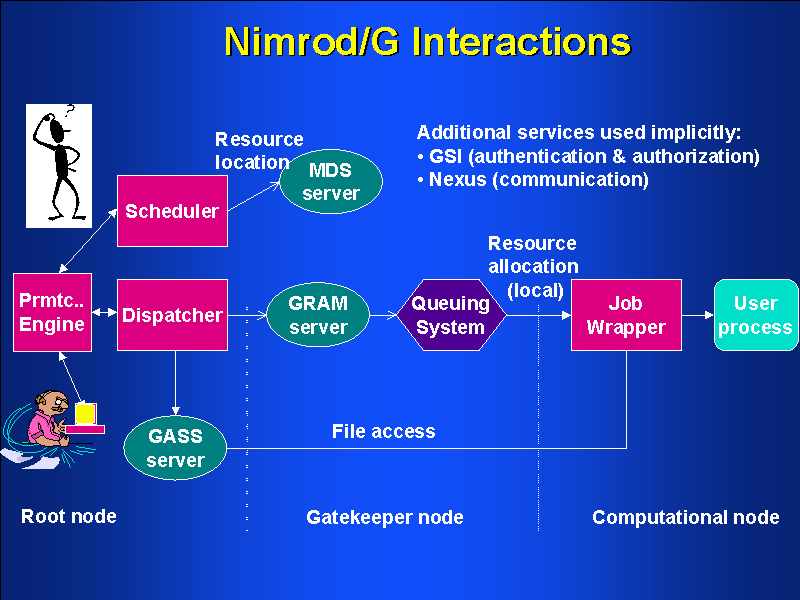 Nimrod/G Interactions

Additional services used implicitly:
• GSI (authentication & authorization)
• Nexus (communication)

Resource location

MDS server

Scheduler

Prmtc.. Engine

Dispatcher

GRAM server

Queuing System

Resource allocation (local)

Job Wrapper

User process

GASS server

File access

Root node

Gatekeeper node

Computational node